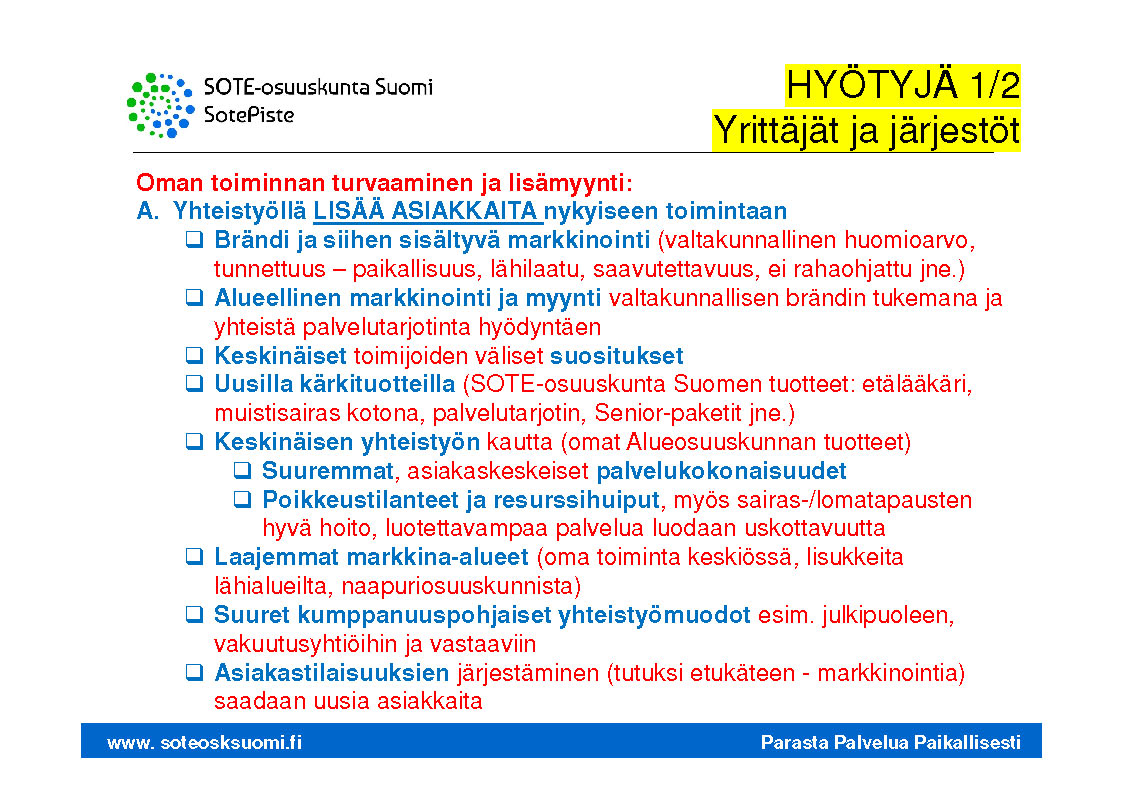 SOTE-osuuskunta Suomi
SotePiste

HYÖTYJÄ 1/2
Yrittäjät ja järjestöt

Oman toiminnan turvaaminen ja lisämyynti:
A. Yhteistyöllä LISÄÄ ASIAKKAITA nykyiseen toimintaan
❑ Brändi ja siihen sisältyvä markkinointi (valtakunnallinen huomioarvo, tunnettuus – paikallisuus, lähilaatu, saavutettavuus, ei rahaohjattu jne.)
❑ Alueellinen markkinointi ja myynti valtakunnallisen brändin tukemana ja yhteistä palvelutarjotinta hyödyntäen
❑ Keskinäiset toimijoiden väliset suositukset
❑ Uusilla kärkituotteilla (SOTE-osuuskunta Suomen tuotteet: etälääkäri, muistisairas kotona, palvelutarjotin, Senior-paketit jne.)
❑ Keskinäisen yhteistyön kautta (omat Alueosuuskunnan tuotteet)
❑ Suuremmat, asiakaskeskeiset palvelukokonaisuudet
❑ Poikkeustilanteet ja resurssihuiput, myös sairas-/lomatapausten hyvä hoito, luotettavampaa palvelua luodaan uskottavuutta
❑ Laajemmat markkina-alueet (oma toiminta keskiössä, lisukkeita lähialueilta, naapuriosuuskunnista)
❑ Suuret kumppanuuspohjaiset yhteistyömuodot esim. julkipuoleen, vakuutusyhtiöihin ja vastaaviin
❑ Asiakastilaisuuksien järjestäminen (tutuksi etukäteen - markkinointia) saadaan uusia asiakkaita

www. soteosksuomi.fi
Parasta Palvelua Paikallisesti